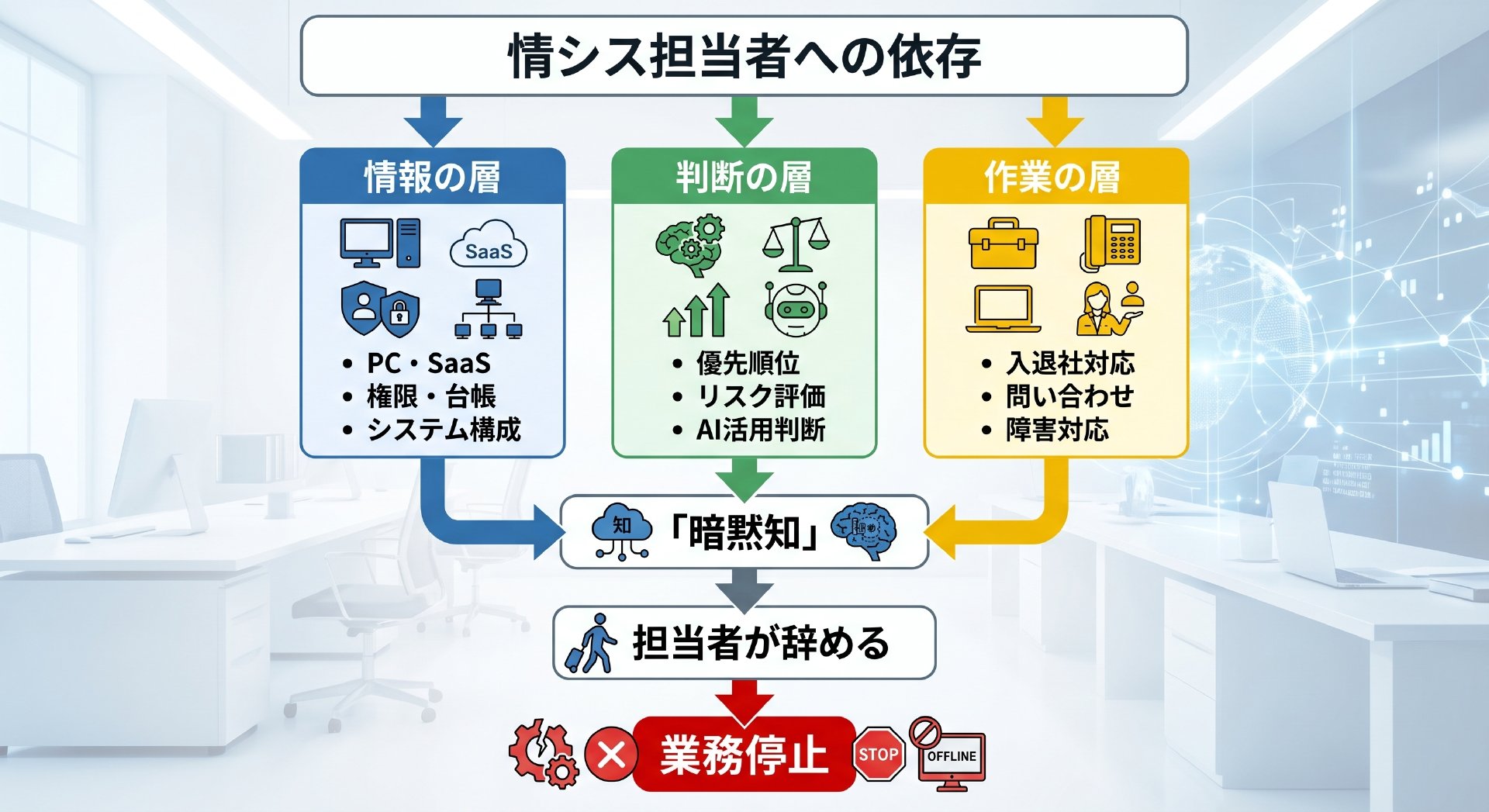 情シス担当者への依存

情報の層

SaaS

• PC・SaaS
• 権限・台帳
• システム構成

判断の層

• 優先順位
• リスク評価
• AI活用判断

作業の層

• 入退社対応
• 問い合わせ
• 障害対応

知 「暗黙知」

担当者が辞める

業務停止 STOP OFFLINE